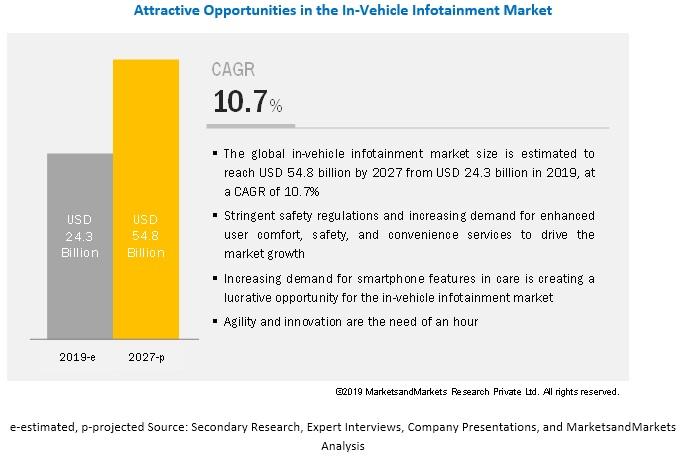 Attractive Opportunities in the In-Vehicle Infotainment Market

USD 24.3 Billion

USD 54.8 Billion

2019-e

2027-p

CAGR

10.7%

▪ The global in-vehicle infotainment market size is estimated to reach USD 54.8 billion by 2027 from USD 24.3 billion in 2019, at a CAGR of 10.7%

▪ Stringent safety regulations and increasing demand for enhanced user comfort, safety, and convenience services to drive the market growth

▪ Increasing demand for smartphone features in care is creating a lucrative opportunity for the in-vehicle infotainment market

▪ Agility and innovation are the need of an hour

©2019 MarketsandMarkets Research Private Ltd. All rights reserved.

e-estimated, p-projected Source: Secondary Research, Expert Interviews, Company Presentations, and MarketsandMarkets Analysis